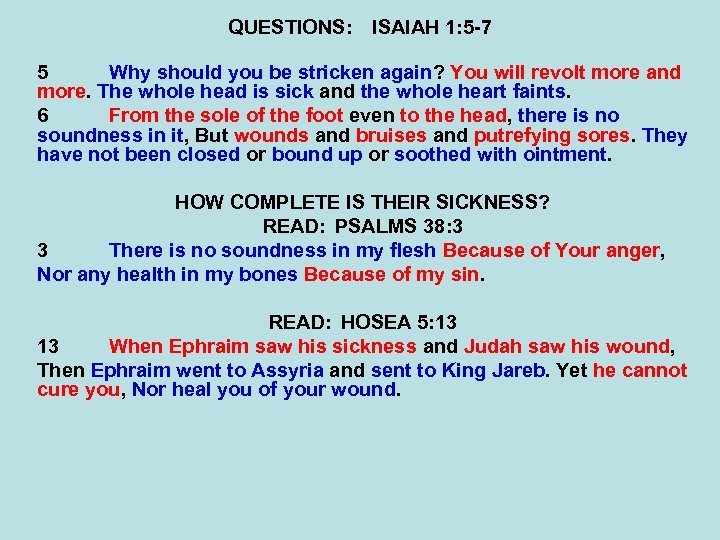 QUESTIONS: ISAIAH 1:5-7

5 Why should you be stricken again? You will revolt more and more. The whole head is sick and the whole heart faints.

6 From the sole of the foot even to the head, there is no soundness in it, But wounds and bruises and putrefying sores. They have not been closed or bound up or soothed with ointment.

HOW COMPLETE IS THEIR SICKNESS?
READ: PSALMS 38:3

3 There is no soundness in my flesh Because of Your anger,
Nor any health in my bones Because of my sin.

READ: HOSEA 5:13

13 When Ephraim saw his sickness and Judah saw his wound,
Then Ephraim went to Assyria and sent to King Jareb. Yet he cannot cure you, Nor heal you of your wound.